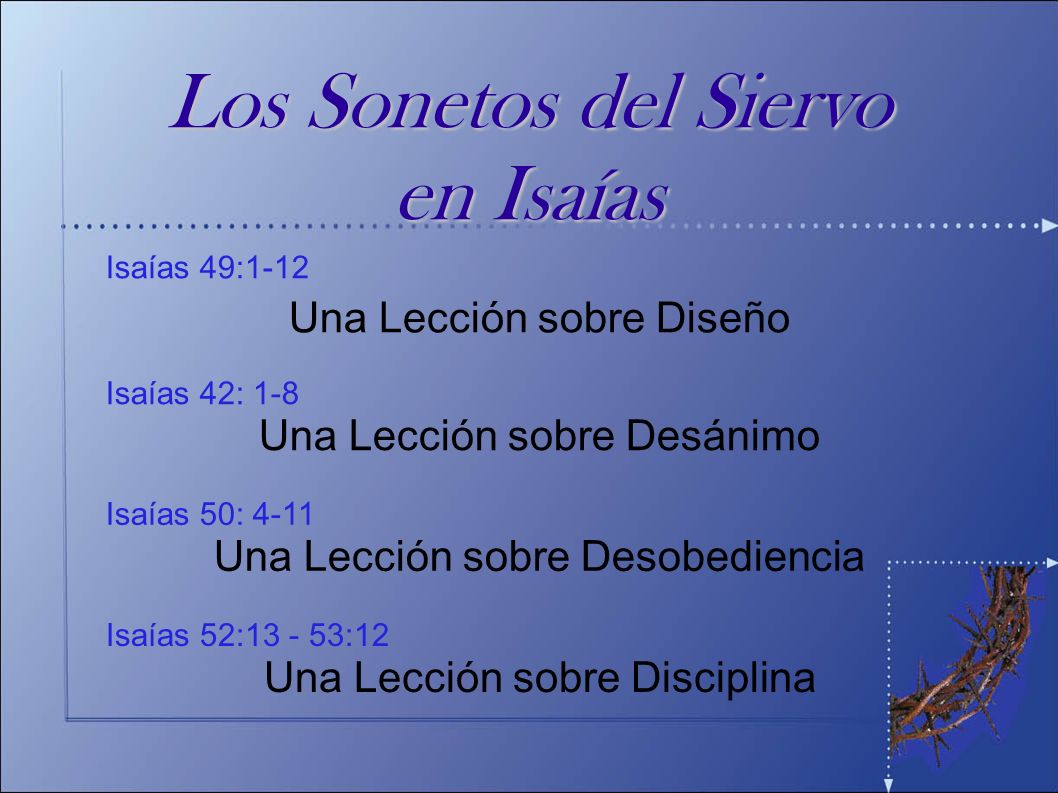 Los Sonetos del Siervo en Isaías

Isaías 49:1-12
Una Lección sobre Diseño

Isaías 42: 1-8
Una Lección sobre Desánimo

Isaías 50: 4-11
Una Lección sobre Desobediencia

Isaías 52:13 - 53:12
Una Lección sobre Disciplina